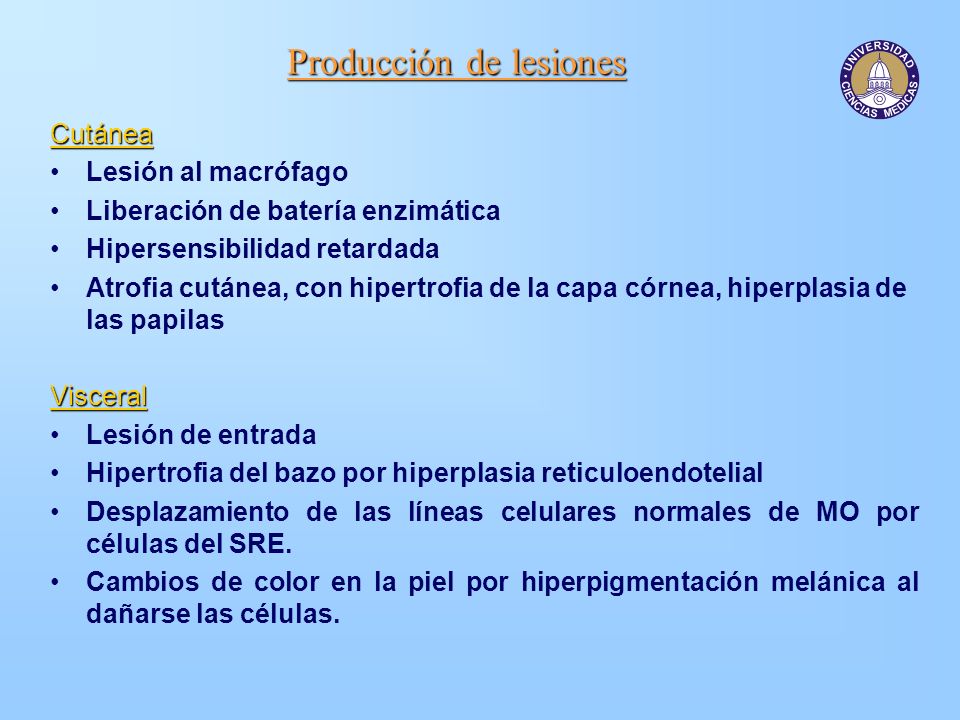 Producción de lesiones

UNIVERSIDAD CIENCIAS MEDICAS

Cutánea
• Lesión al macrófago
• Liberación de batería enzimática
• Hipersensibilidad retardada
• Atrofia cutánea, con hipertrofia de la capa córnea, hiperplasia de las papilas

Visceral
• Lesión de entrada
• Hipertrofia del bazo por hiperplasia reticuloendotelial
• Desplazamiento de las líneas celulares normales de MO por células del SRE.
• Cambios de color en la piel por hiperpigmentación melánica al dañarse las células.